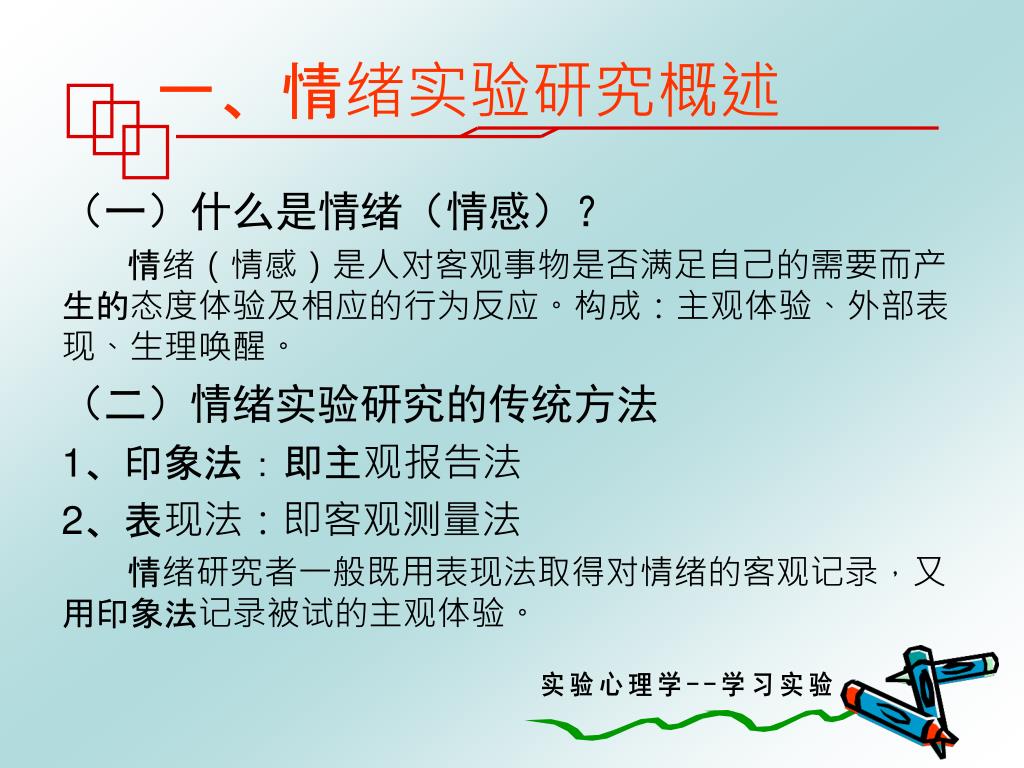 一、情绪实验研究概述

（一）什么是情绪（情感）？

情绪（情感）是人对客观事物是否满足自己的需要而产生的态度体验及相应的行为反应。构成：主观体验、外部表现、生理唤醒。

（二）情绪实验研究的传统方法

1、印象法：即主观报告法

2、表现法：即客观测量法

情绪研究者一般既用表现法取得对情绪的客观记录，又用印象法记录被试的主观体验。

实验心理学--学习实验